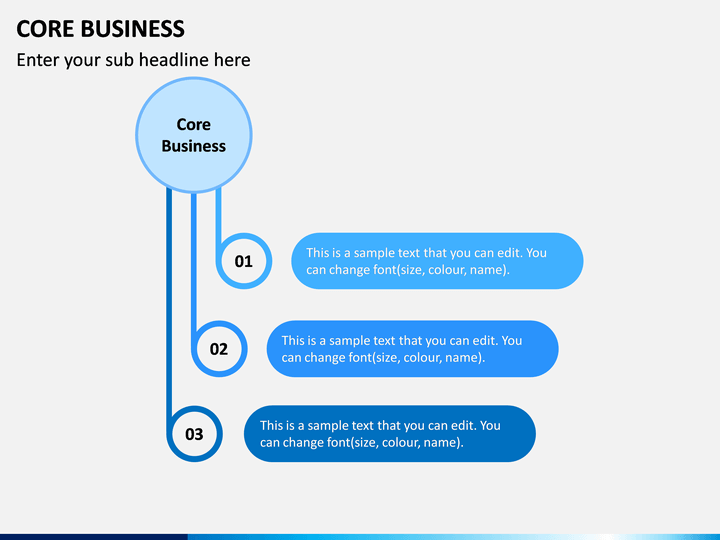 CORE BUSINESS

Enter your sub headline here

Core Business

01

This is a sample text that you can edit. You can change font(size, colour, name).

02

This is a sample text that you can edit. You can change font(size, colour, name).

03

This is a sample text that you can edit. You can change font(size, colour, name).